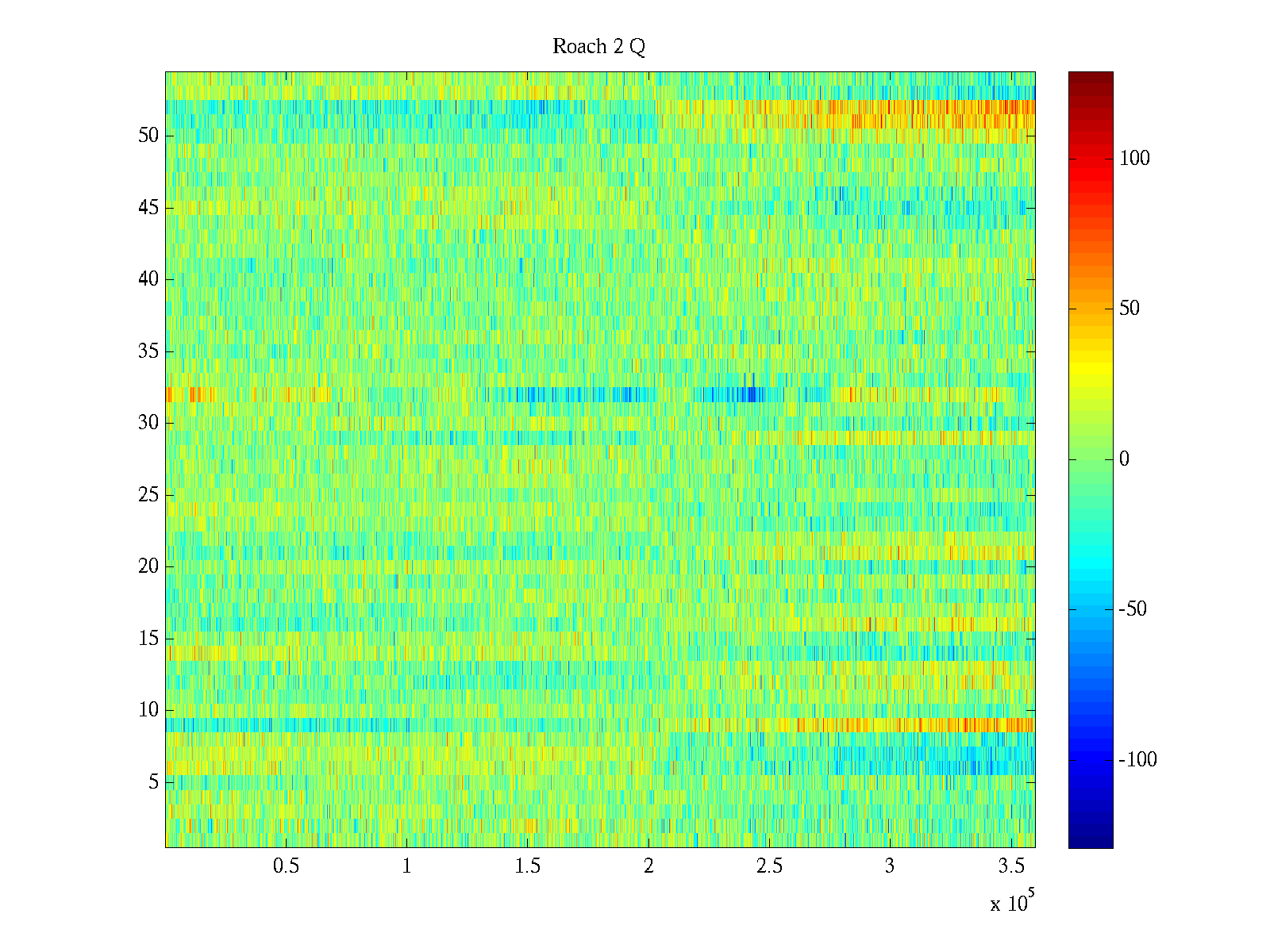 Roach 2 Q

50
45
40
35
30
25
20
15
10
5

0.5 1 1.5 2 2.5 3 3.5

x $10^5$

100
50
0
-50
-100